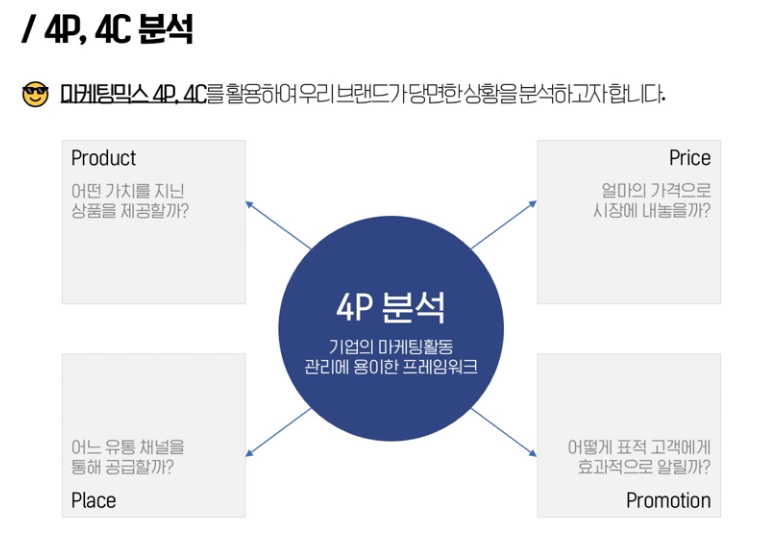 / 4P, 4C 분석

마케팅믹스 4P, 4C를 활용하여 우리 브랜드가 당면한 상황을 분석하고자 합니다.

Product
어떤 가치를 지닌 상품을 제공할까?

Price
얼마의 가격으로 시장에 내놓을까?

4P 분석
기업의 마케팅활동 관리에 용이한 프레임워크

어느 유통 채널을 통해 공급할까?
Place

어떻게 표적 고객에게 효과적으로 알릴까?
Promotion